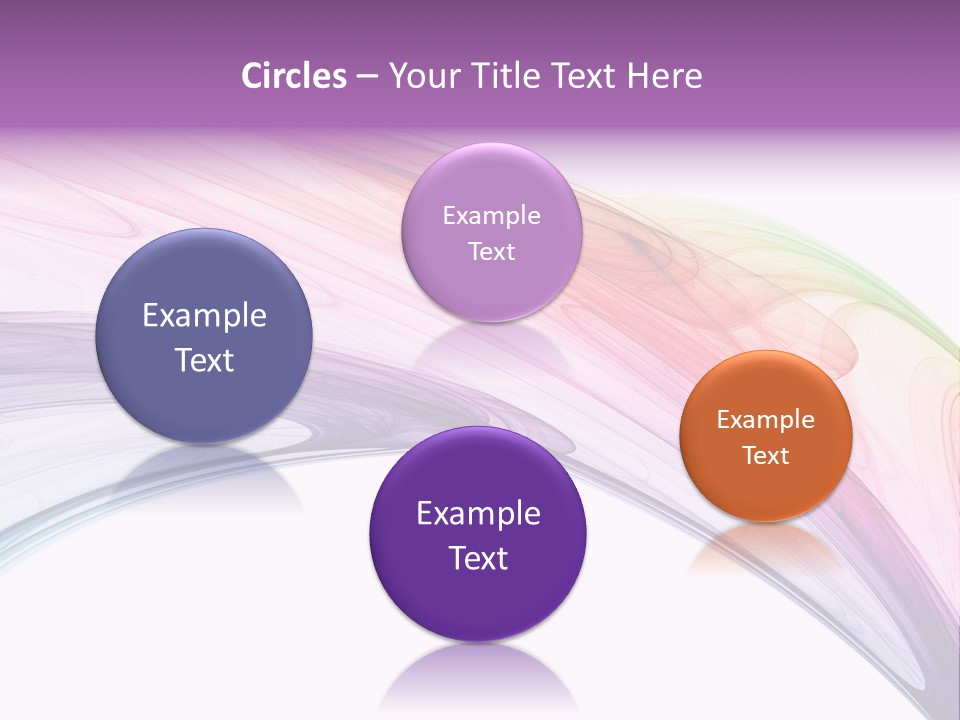 Circles – Your Title Text Here

Example Text

Example Text

Example Text

Example Text